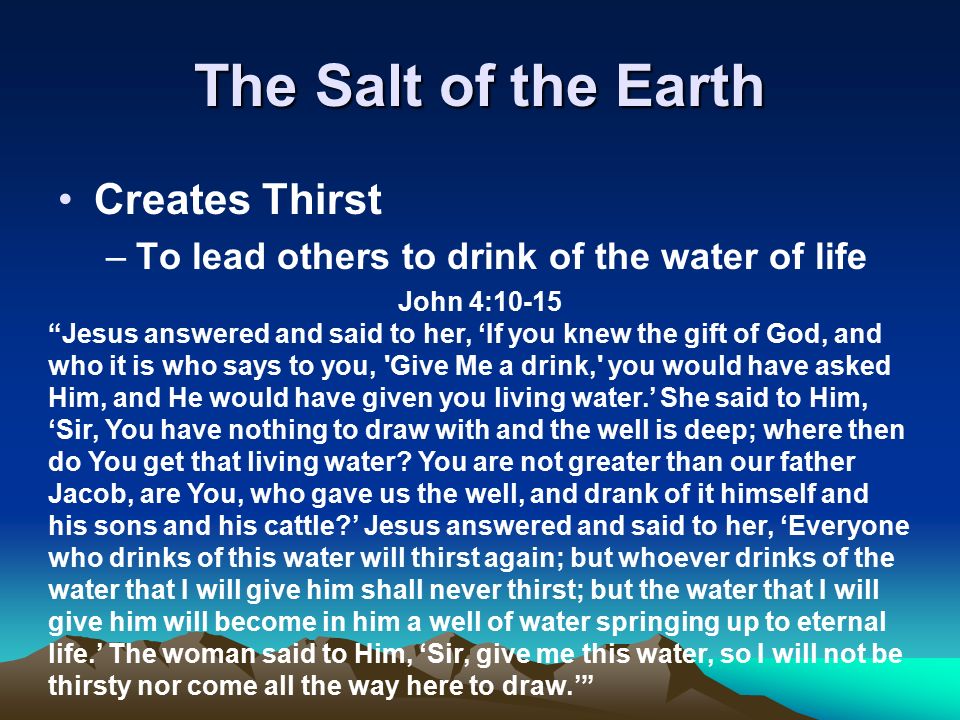 The Salt of the Earth

• Creates Thirst

– To lead others to drink of the water of life

John 4:10-15

“Jesus answered and said to her, ‘If you knew the gift of God, and who it is who says to you, 'Give Me a drink,' you would have asked Him, and He would have given you living water.’ She said to Him, ‘Sir, You have nothing to draw with and the well is deep; where then do You get that living water? You are not greater than our father Jacob, are You, who gave us the well, and drank of it himself and his sons and his cattle?’ Jesus answered and said to her, ‘Everyone who drinks of this water will thirst again; but whoever drinks of the water that I will give him shall never thirst; but the water that I will give him will become in him a well of water springing up to eternal life.’ The woman said to Him, ‘Sir, give me this water, so I will not be thirsty nor come all the way here to draw.’”